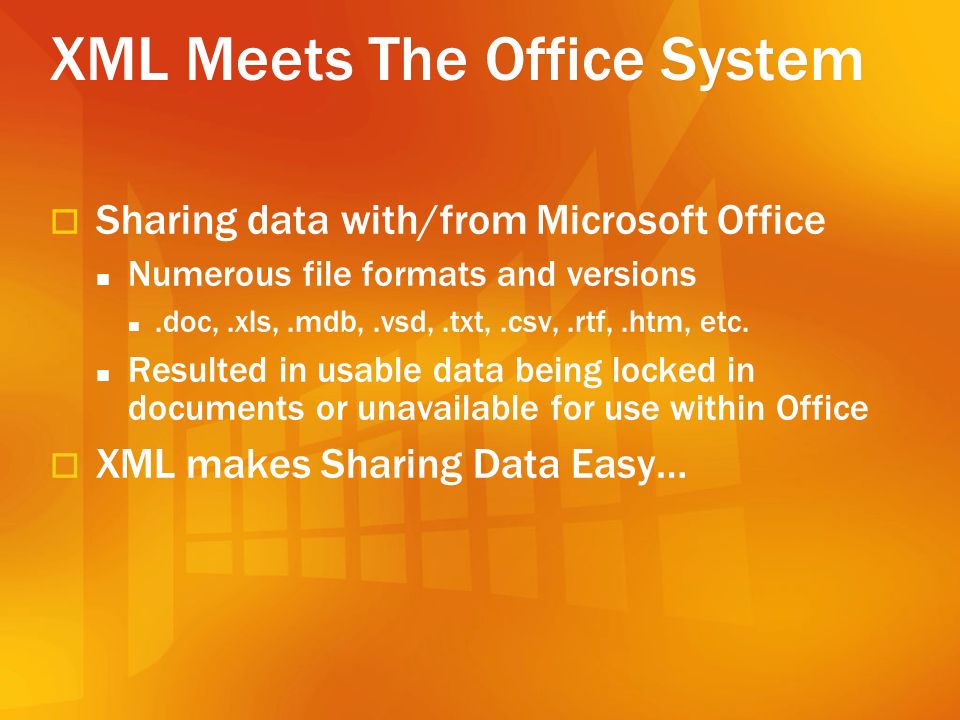 XML Meets The Office System

Sharing data with/from Microsoft Office

Numerous file formats and versions

.doc, .xls, .mdb, .vsd, .txt, .csv, .rtf, .htm, etc.

Resulted in usable data being locked in documents or unavailable for use within Office

XML makes Sharing Data Easy…